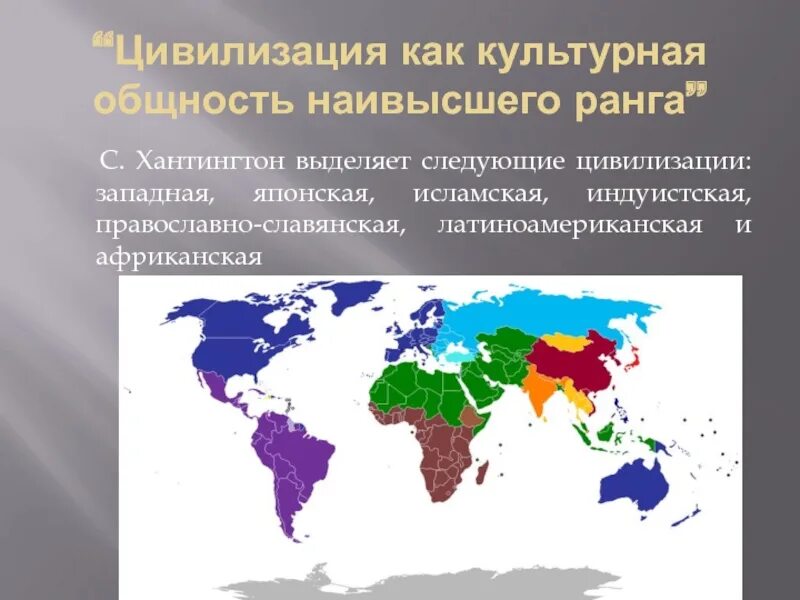 “Цивилизация как культурная общность наивысшего ранга”

С. Хантингтон выделяет следующие цивилизации: западная, японская, исламская, индуистская, православно-славянская, латиноамериканская и африканская